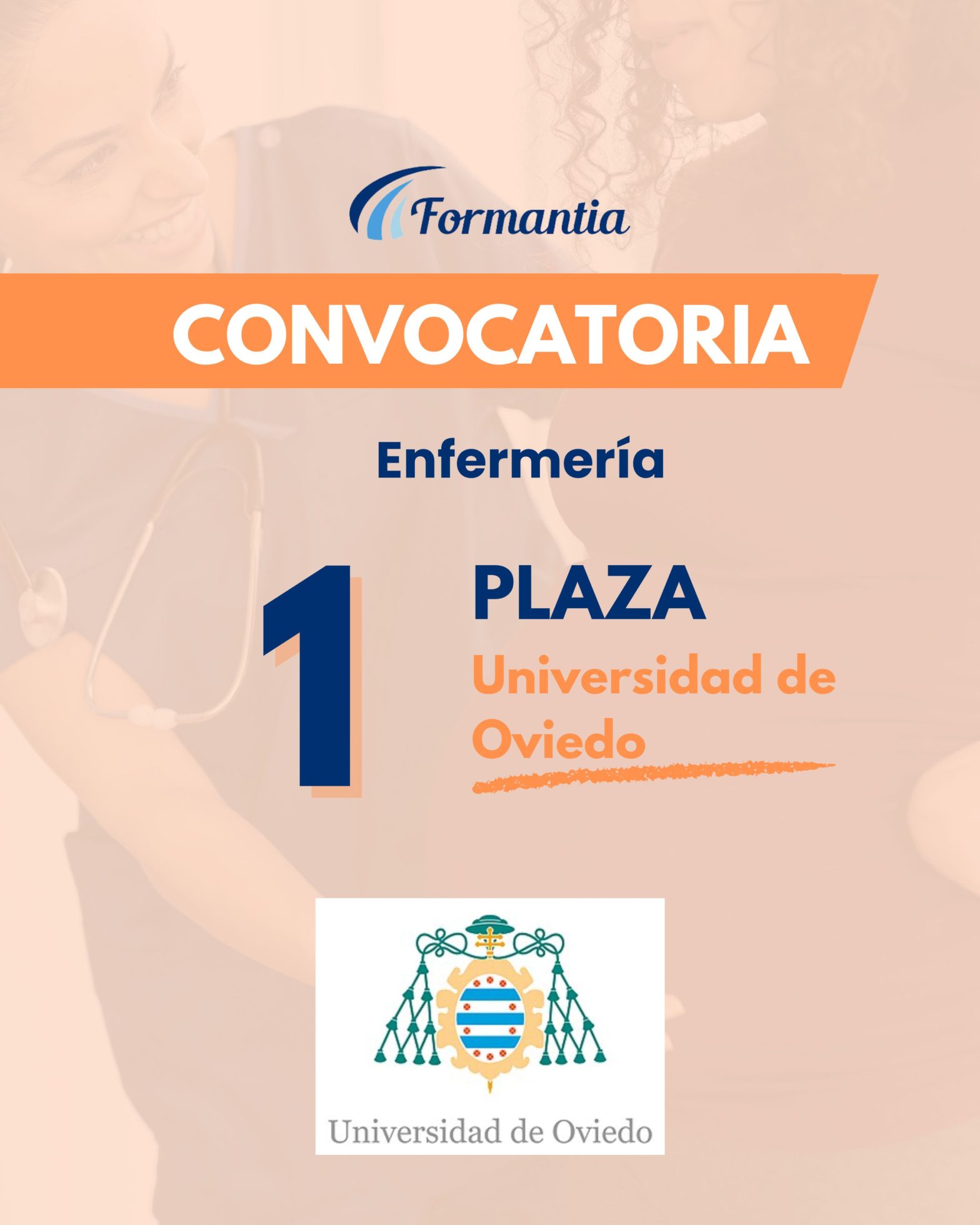 Formantia

CONVOCATORIA

Enfermería

1

PLAZA

Universidad de Oviedo

Universidad de Oviedo